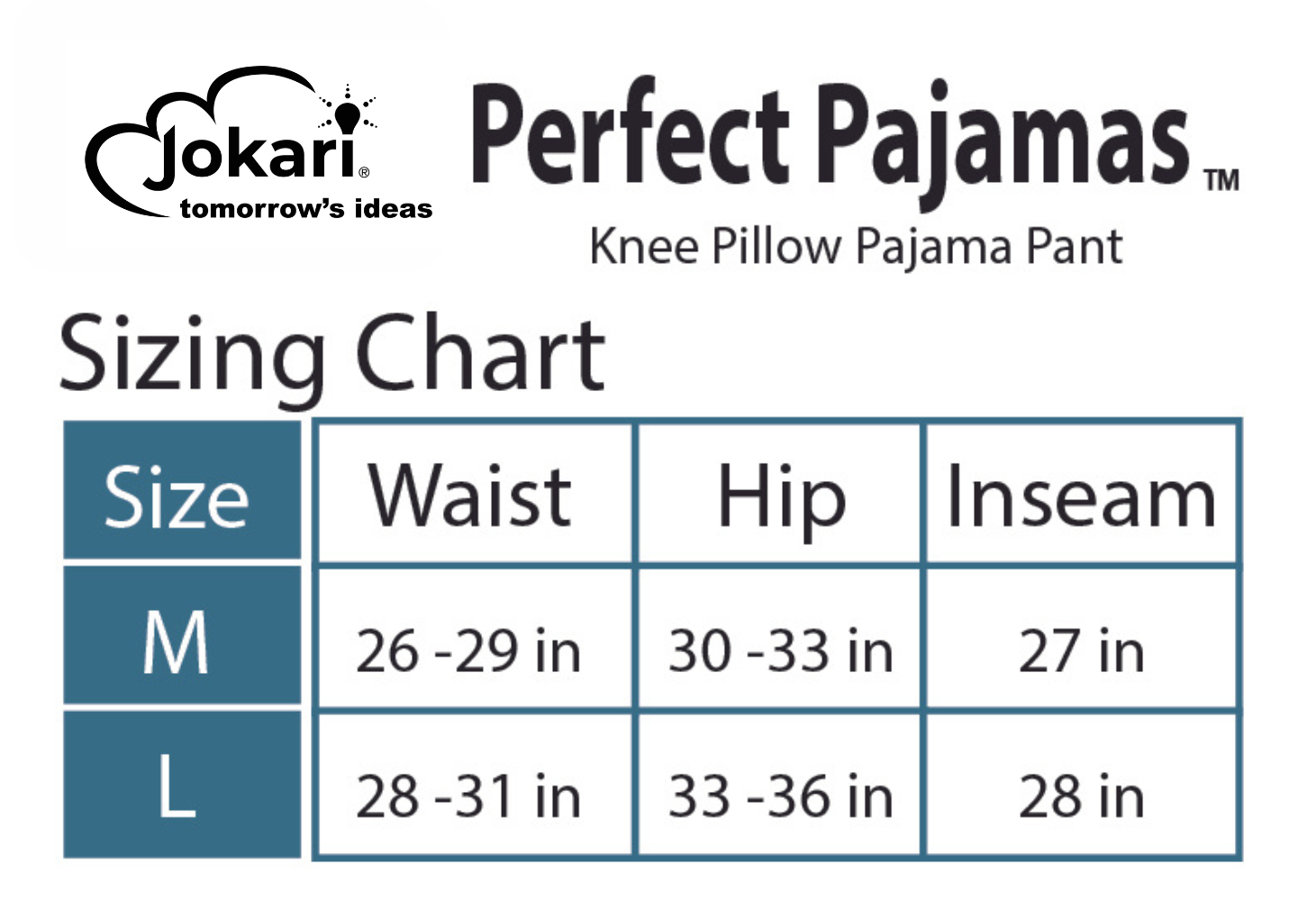 Jokari®
tomorrow's ideas

Perfect Pajamas™
Knee Pillow Pajama Pant

Sizing Chart

| Size | Waist | Hip | Inseam |
|---|---|---|---|
| M | 26 -29 in | 30 -33 in | 27 in |
| L | 28 -31 in | 33 -36 in | 28 in |